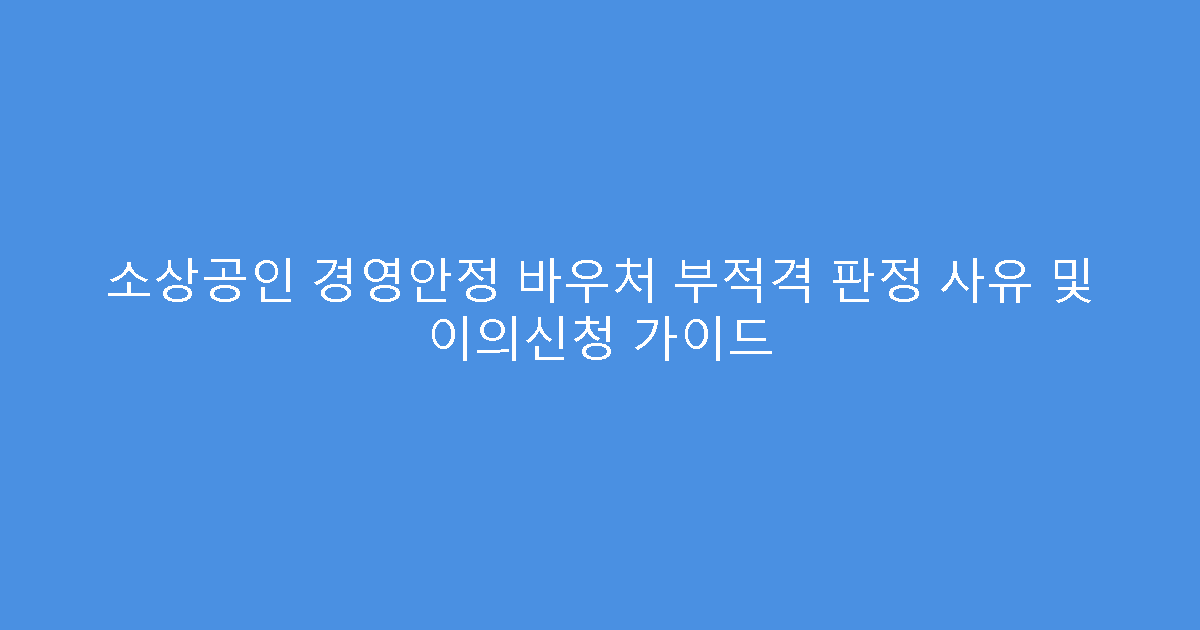 소상공인 경영안정 바우처 부적격 판정 사유 및 이의신청 가이드